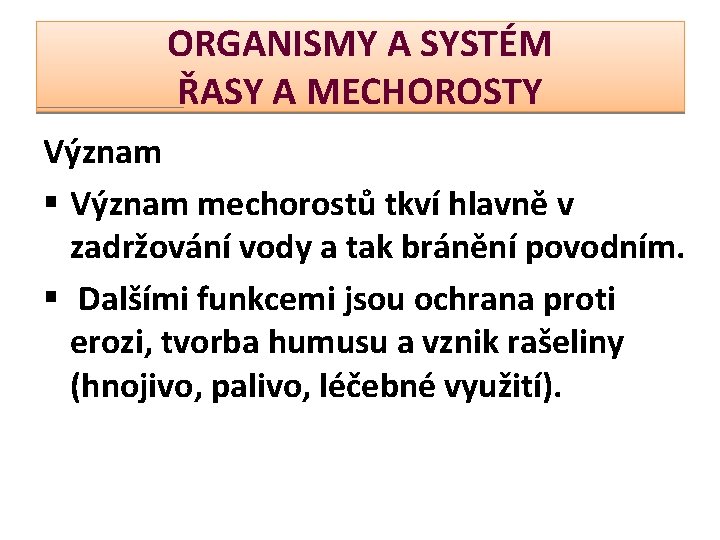 ORGANISMY A SYSTÉM
ŘASY A MECHOROSTY

Význam

▪ Význam mechorostů tkví hlavně v zadržování vody a tak bránění povodním.

▪ Dalšími funkcemi jsou ochrana proti erozi, tvorba humusu a vznik rašeliny (hnojivo, palivo, léčebné využití).